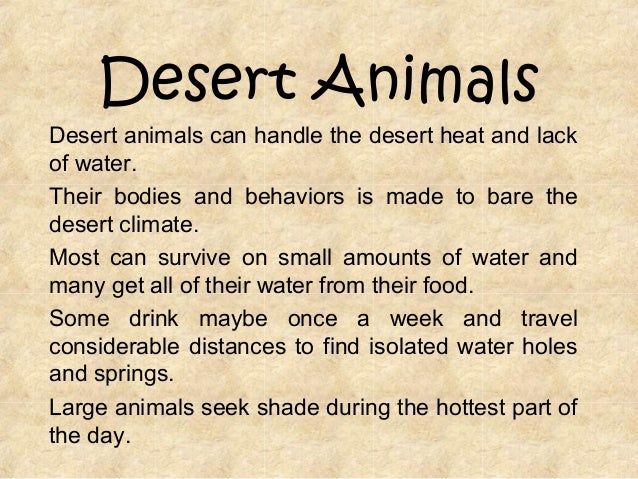 Desert Animals

Desert animals can handle the desert heat and lack of water.

Their bodies and behaviors is made to bare the desert climate.

Most can survive on small amounts of water and many get all of their water from their food.

Some drink maybe once a week and travel considerable distances to find isolated water holes and springs.

Large animals seek shade during the hottest part of the day.